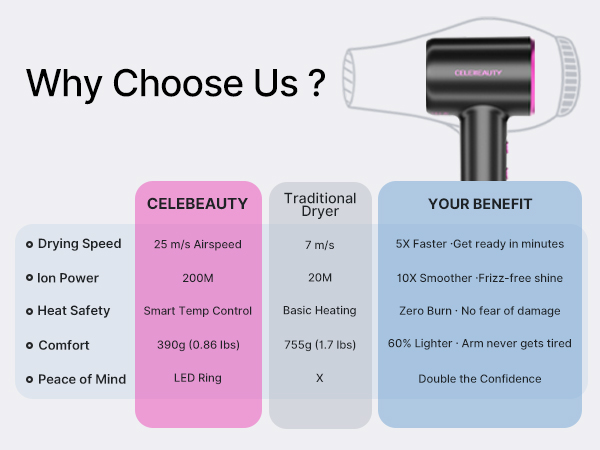 Why Choose Us ?

CELEBEAUTY

| | CELEBEAUTY | Traditional Dryer | YOUR BENEFIT |
|---|---|---|---|
| Drying Speed | 25 m/s Airspeed | 7 m/s | 5X Faster ·Get ready in minutes |
| Ion Power | 200M | 20M | 10X Smoother ·Frizz-free shine |
| Heat Safety | Smart Temp Control | Basic Heating | Zero Burn · No fear of damage |
| Comfort | 390g (0.86 lbs) | 755g (1.7 lbs) | 60% Lighter · Arm never gets tired |
| Peace of Mind | LED Ring | X | Double the Confidence |